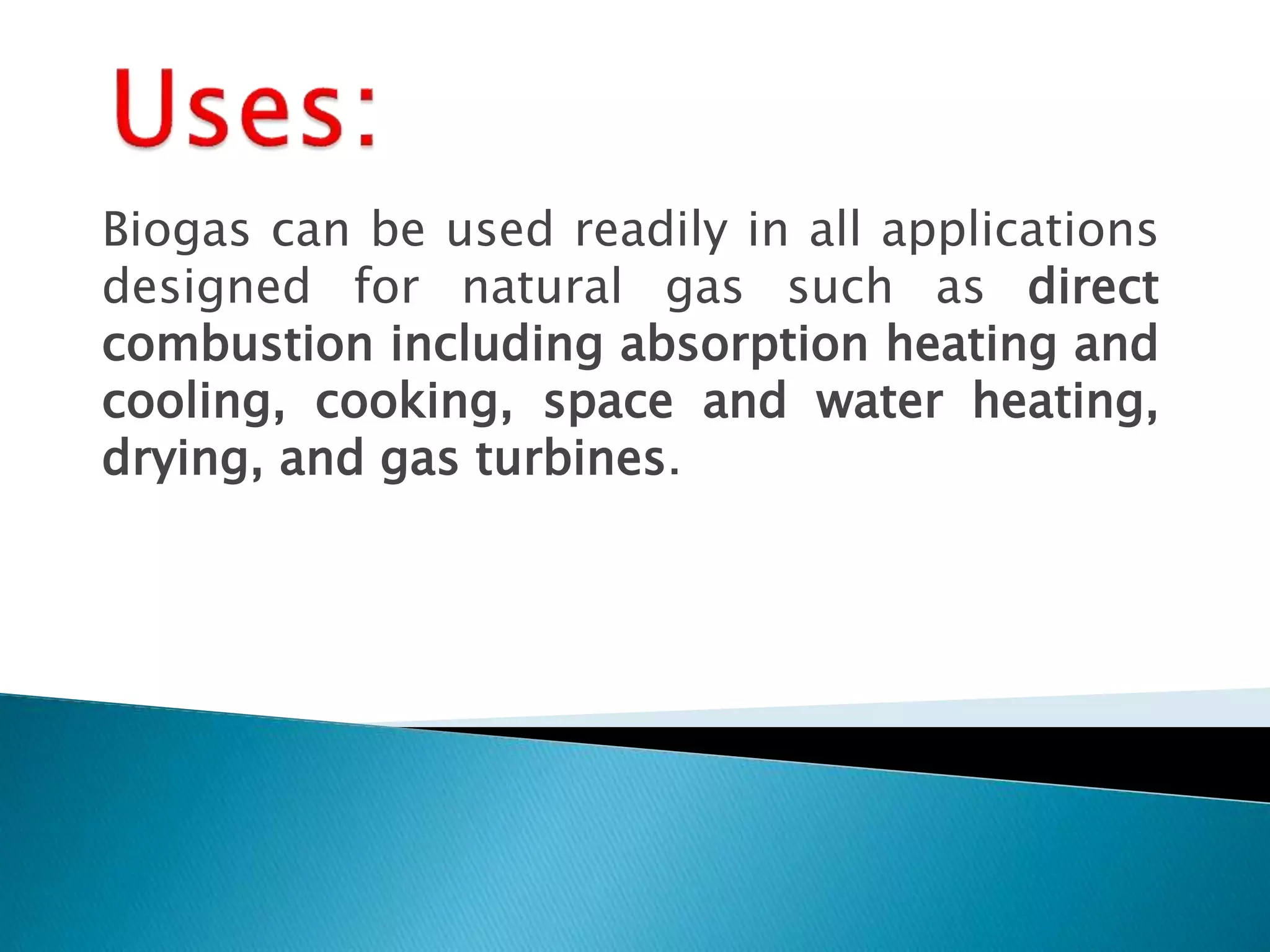 Uses:

Biogas can be used readily in all applications designed for natural gas such as direct combustion including absorption heating and cooling, cooking, space and water heating, drying, and gas turbines.